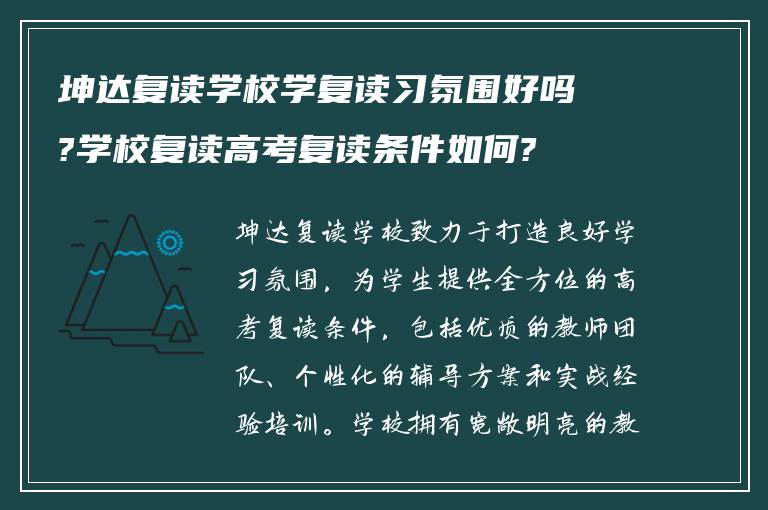 坤达复读学校学复读习氛围好吗?学校复读高考复读条件如何?

坤达复读学校致力于打造良好学习氛围，为学生提供全方位的高考复读条件，包括优质的教师团队、个性化的辅导方案和实战经验培训。学校拥有宽敞明亮的教